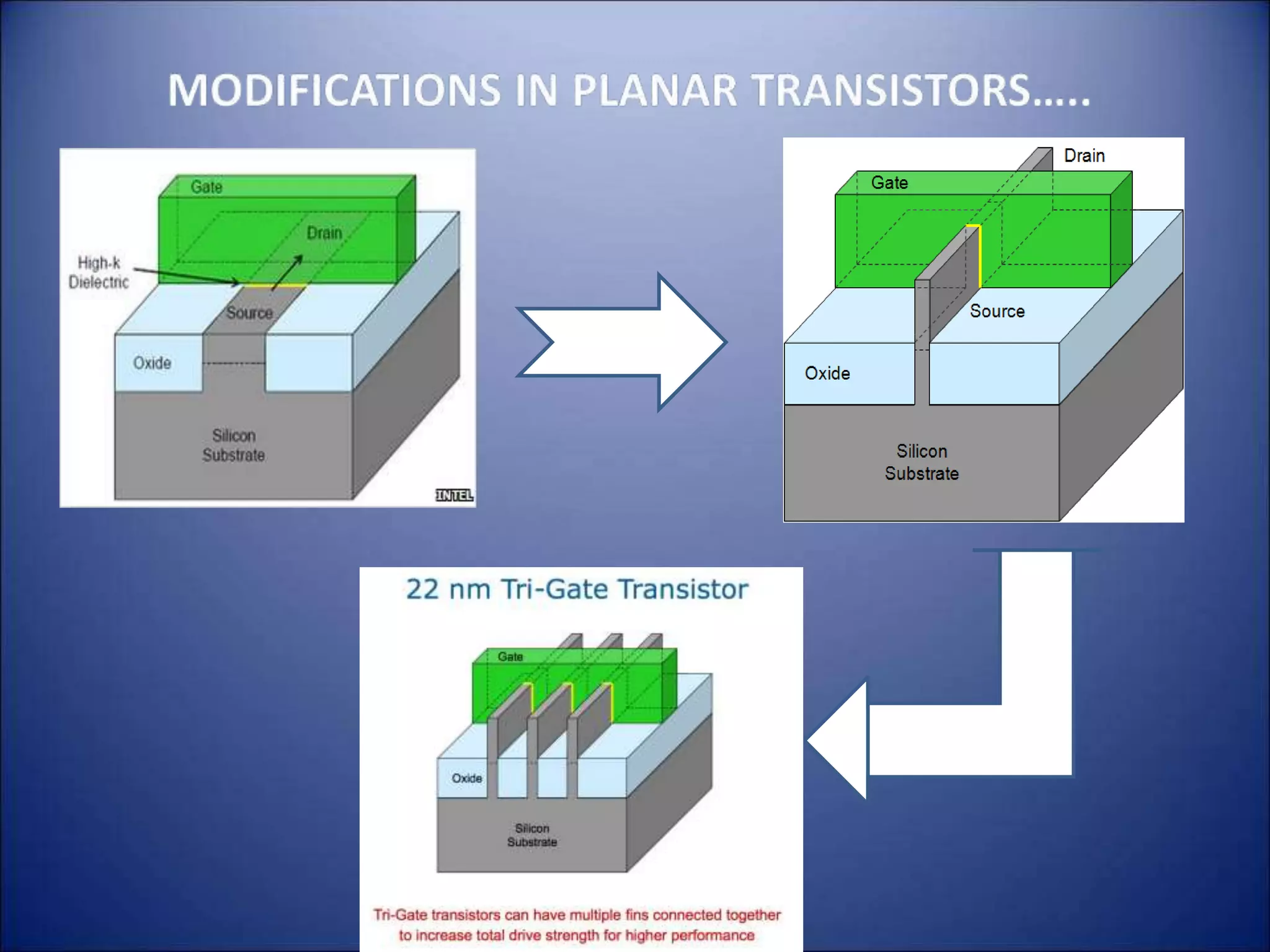 MODIFICATIONS IN PLANAR TRANSISTORS…..

Gate
Drain
High-k Dielectric
Source
Oxide
Silicon Substrate
INTEL

Drain
Gate
Source
Oxide
Silicon Substrate

22 nm Tri-Gate Transistor

Gate
Oxide
Silicon Substrate

Tri-Gate transistors can have multiple fins connected together to increase total drive strength for higher performance